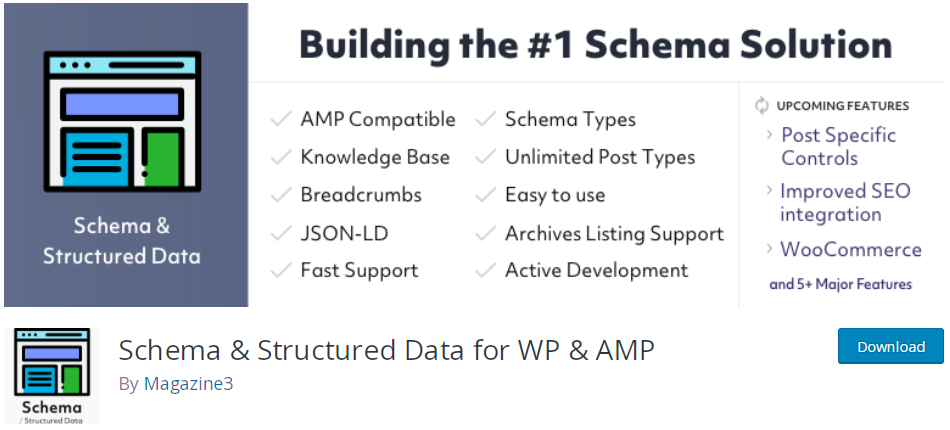 Schema & Structured Data

Building the #1 Schema Solution

AMP Compatible

Knowledge Base

Breadcrumbs

JSON-LD

Fast Support

Schema Types

Unlimited Post Types

Easy to use

Archives Listing Support

Active Development

UPCOMING FEATURES

Post Specific Controls

Improved SEO integration

WooCommerce

and 5+ Major Features

Schema / Structured Data

Schema & Structured Data for WP & AMP

By Magazine3

Download